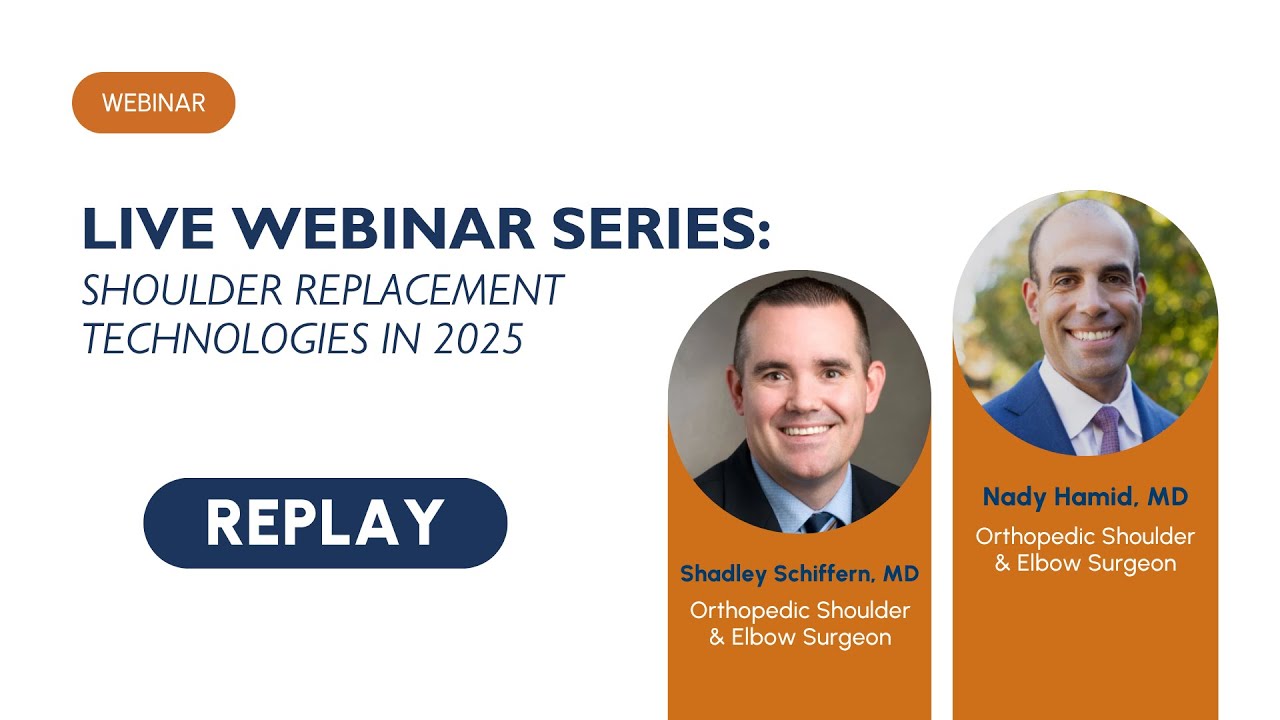 WEBINAR

LIVE WEBINAR SERIES:
SHOULDER REPLACEMENT TECHNOLOGIES IN 2025

REPLAY

Shadley Schiffern, MD
Orthopedic Shoulder & Elbow Surgeon

Nady Hamid, MD
Orthopedic Shoulder & Elbow Surgeon